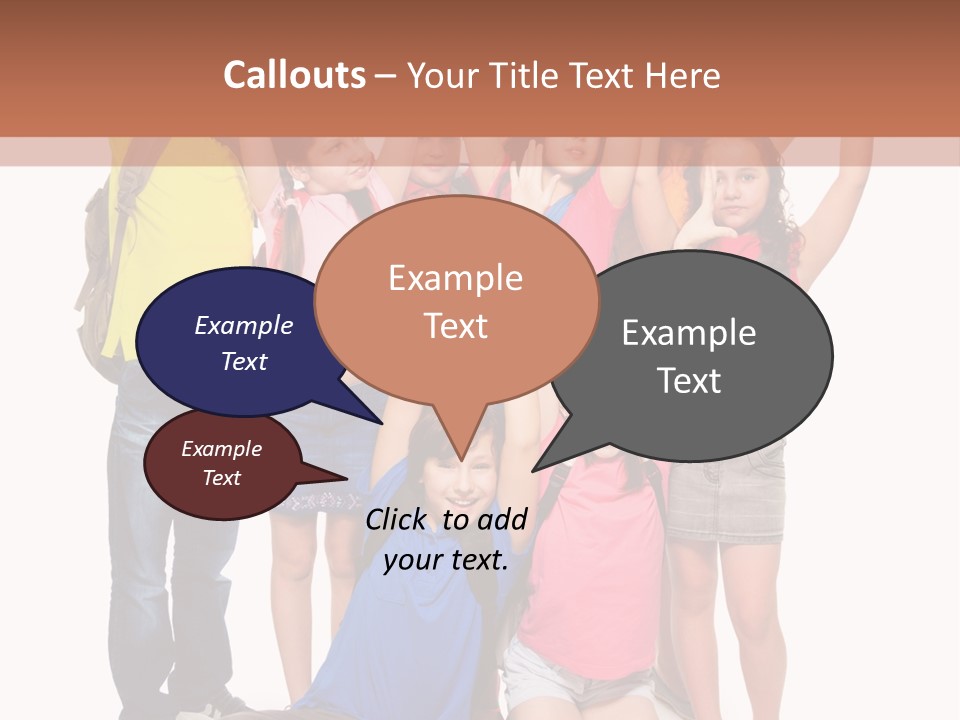 Callouts – Your Title Text Here

Example Text

Example Text

Example Text

Example Text

Click to add your text.